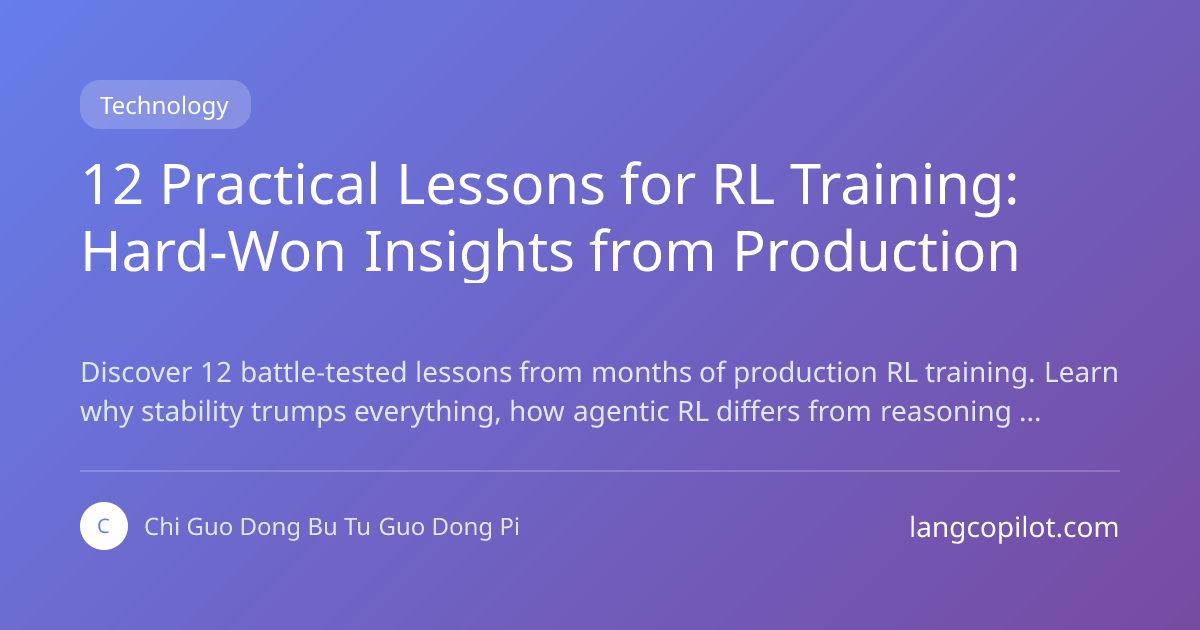 Technology

12 Practical Lessons for RL Training: Hard-Won Insights from Production

Discover 12 battle-tested lessons from months of production RL training. Learn why stability trumps everything, how agentic RL differs from reasoning ...

C

Chi Guo Dong Bu Tu Guo Dong Pi

langcopilot.com